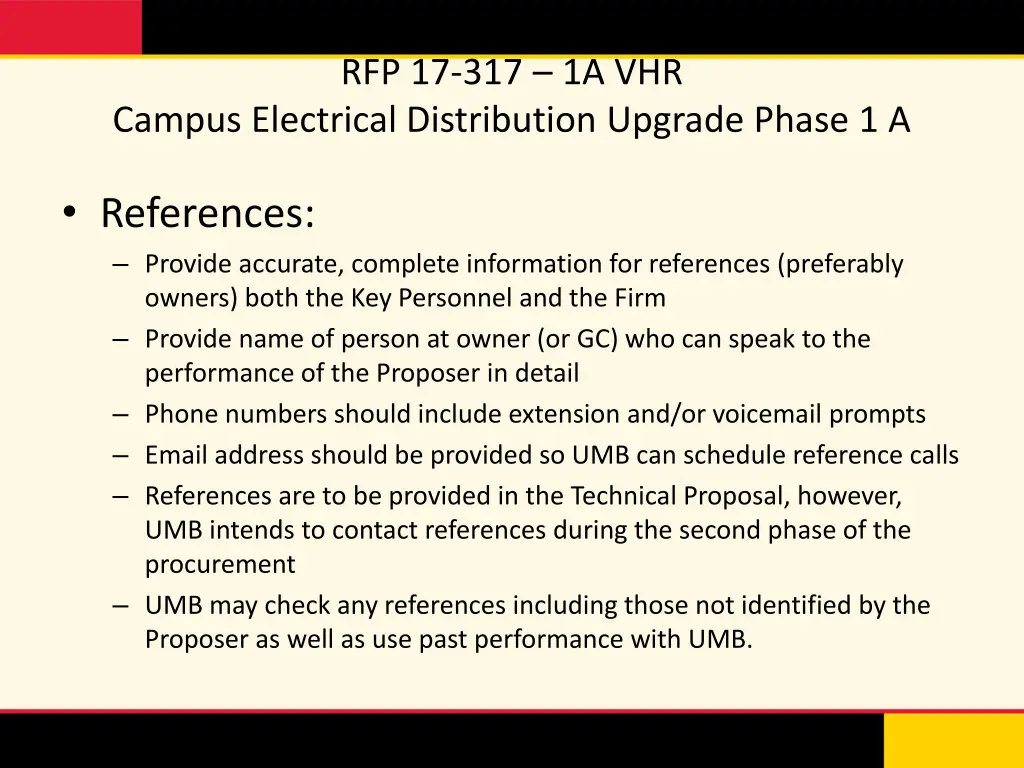 RFP 17-317 – 1A VHR
Campus Electrical Distribution Upgrade Phase 1 A

• References:
– Provide accurate, complete information for references (preferably owners) both the Key Personnel and the Firm
– Provide name of person at owner (or GC) who can speak to the performance of the Proposer in detail
– Phone numbers should include extension and/or voicemail prompts
– Email address should be provided so UMB can schedule reference calls
– References are to be provided in the Technical Proposal, however, UMB intends to contact references during the second phase of the procurement
– UMB may check any references including those not identified by the Proposer as well as use past performance with UMB.